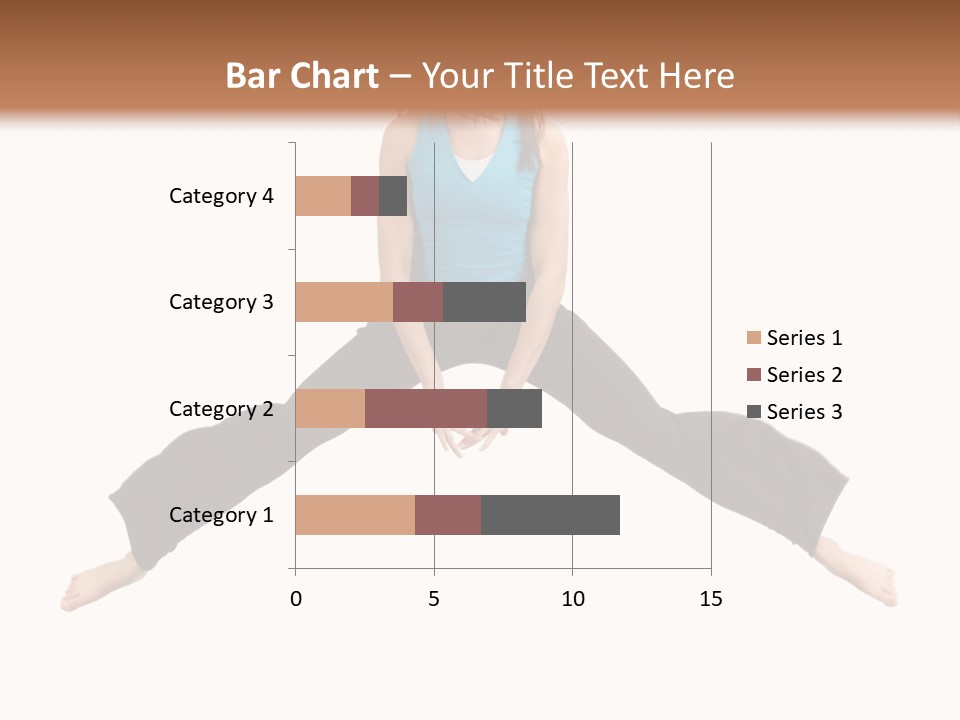 Bar Chart – Your Title Text Here

Category 4
Category 3
Category 2
Category 1

0
5
10
15

Series 1
Series 2
Series 3